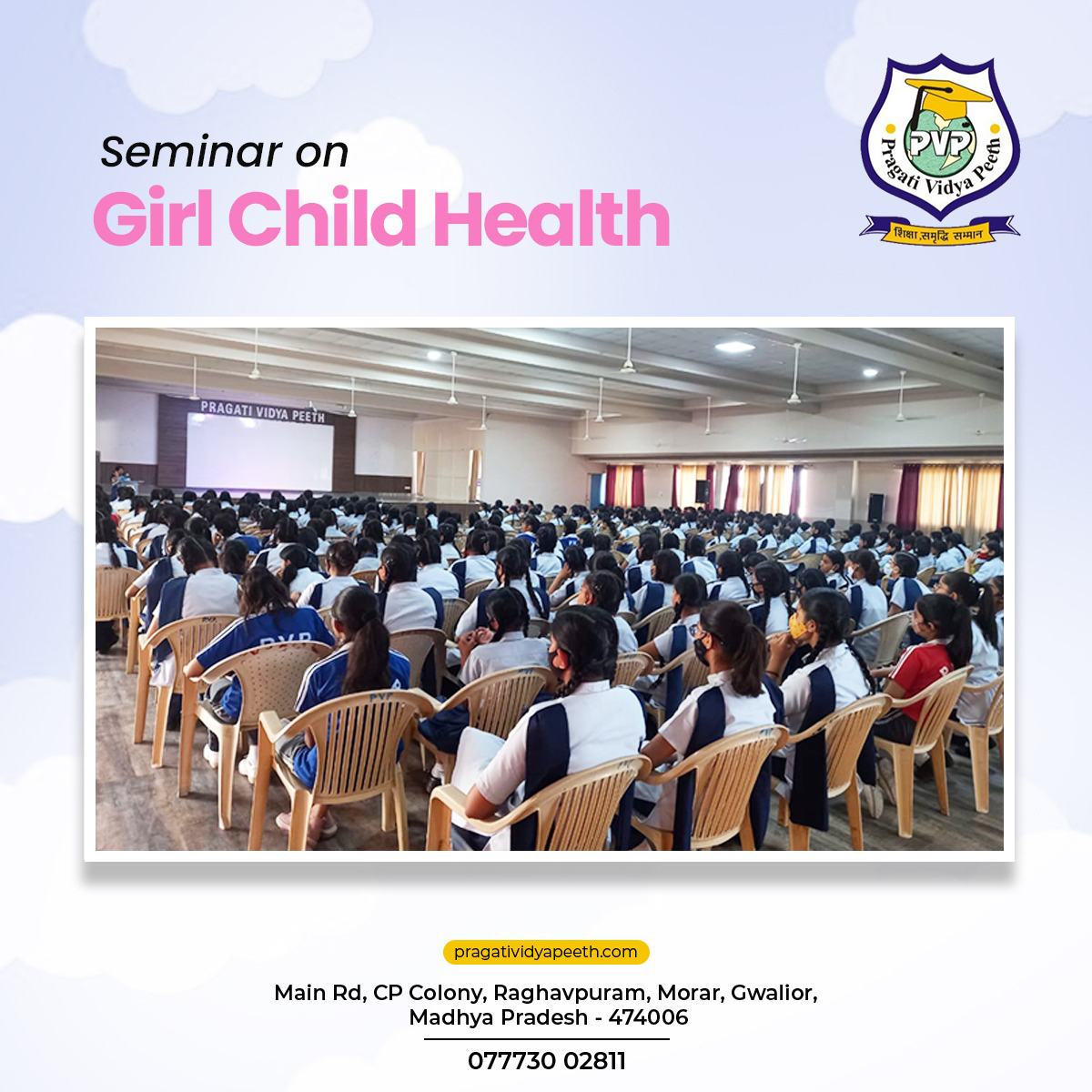 Seminar on
Girl Child Health

PVP
Pragati Vidya Peeth
शिक्षा,समृद्धि सम्मान

PRAGATI VIDYA PEETH

PVP

PVP

pragatividyapeeth.com

Main Rd, CP Colony, Raghavpuram, Morar, Gwalior, Madhya Pradesh - 474006

077730 02811